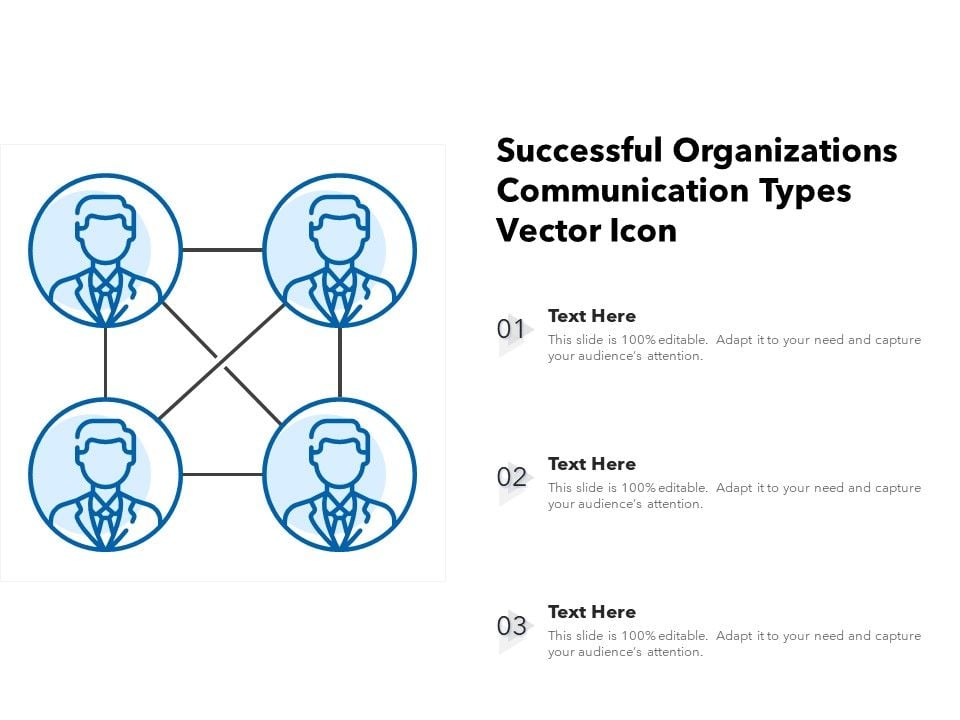 Successful Organizations Communication Types Vector Icon

01
Text Here
This slide is 100% editable. Adapt it to your need and capture your audience's attention.

02
Text Here
This slide is 100% editable. Adapt it to your need and capture your audience's attention.

03
Text Here
This slide is 100% editable. Adapt it to your need and capture your audience's attention.